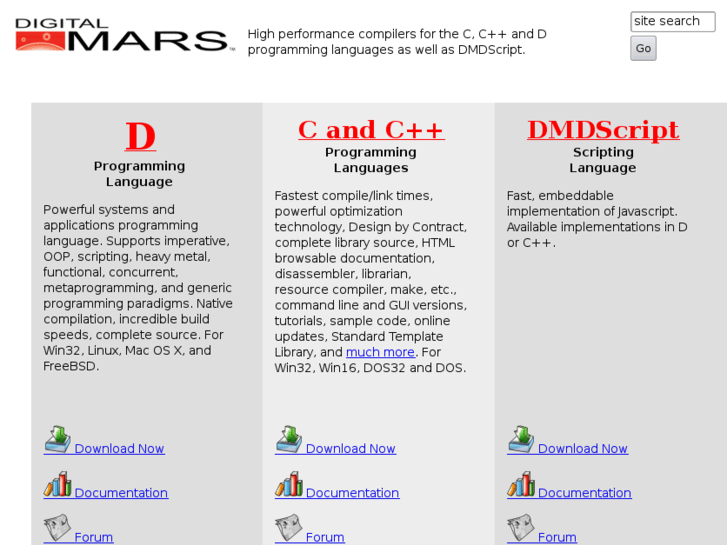 DIGITAL MARS™

High performance compilers for the C, C++ and D programming languages as well as DMDScript.

site search

Go

D
Programming Language

Powerful systems and applications programming language. Supports imperative, OOP, scripting, heavy metal, functional, concurrent, metaprogramming, and generic programming paradigms. Native compilation, incredible build speeds, complete source. For Win32, Linux, Mac OS X, and FreeBSD.

Download Now

Documentation

Forum

C and C++
Programming Languages

Fastest compile/link times, powerful optimization technology, Design by Contract, complete library source, HTML browsable documentation, disassembler, librarian, resource compiler, make, etc., command line and GUI versions, tutorials, sample code, online updates, Standard Template Library, and much more. For Win32, Win16, DOS32 and DOS.

Download Now

Documentation

Forum

DMDScript
Scripting Language

Fast, embeddable implementation of Javascript. Available implementations in D or C++.

Download Now

Documentation

Forum